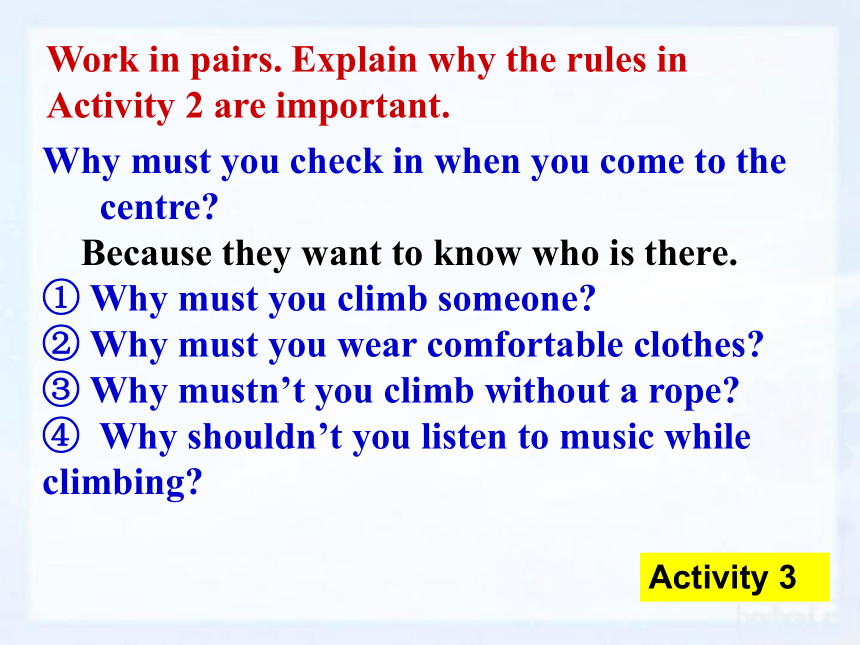 Work in pairs. Explain why the rules in Activity 2 are important.

Why must you check in when you come to the centre?

Because they want to know who is there.

① Why must you climb someone?
② Why must you wear comfortable clothes?
③ Why mustn’t you climb without a rope?
④ Why shouldn’t you listen to music while climbing?

Activity 3